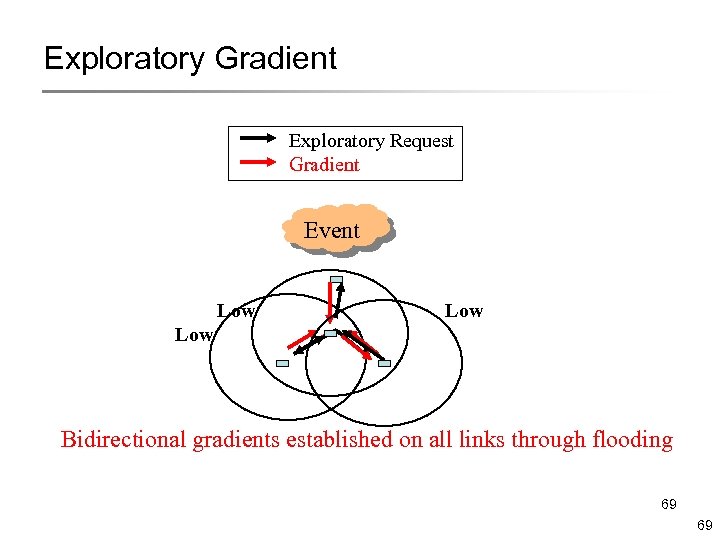 Exploratory Gradient

Exploratory Request
Gradient

Event

Low
Low
Low

Bidirectional gradients established on all links through flooding

69

69